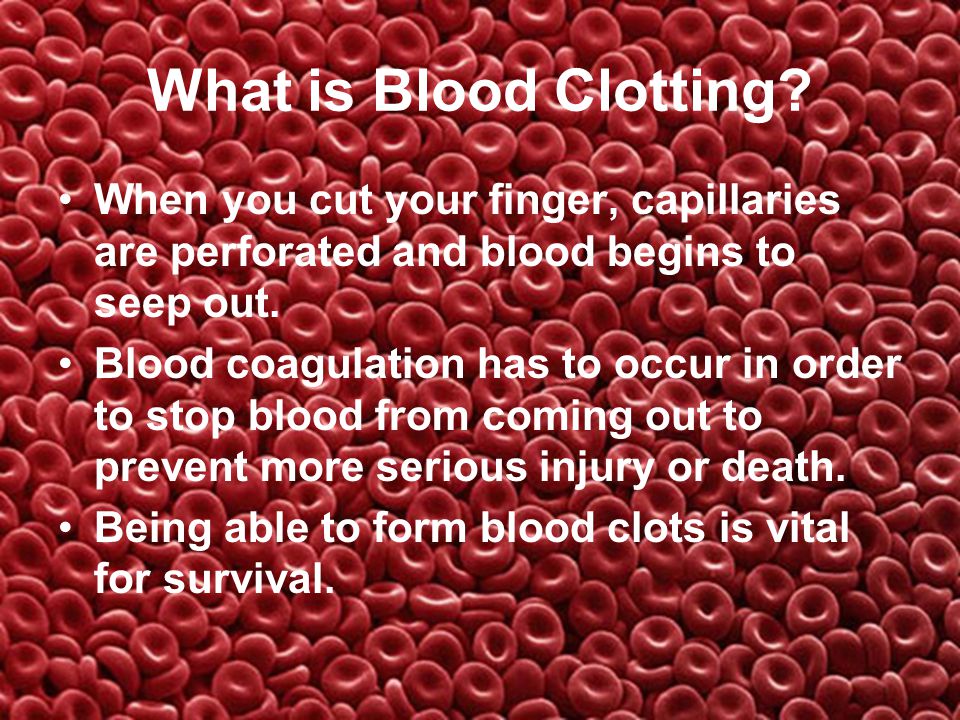 What is Blood Clotting?

• When you cut your finger, capillaries are perforated and blood begins to seep out.
• Blood coagulation has to occur in order to stop blood from coming out to prevent more serious injury or death.
• Being able to form blood clots is vital for survival.